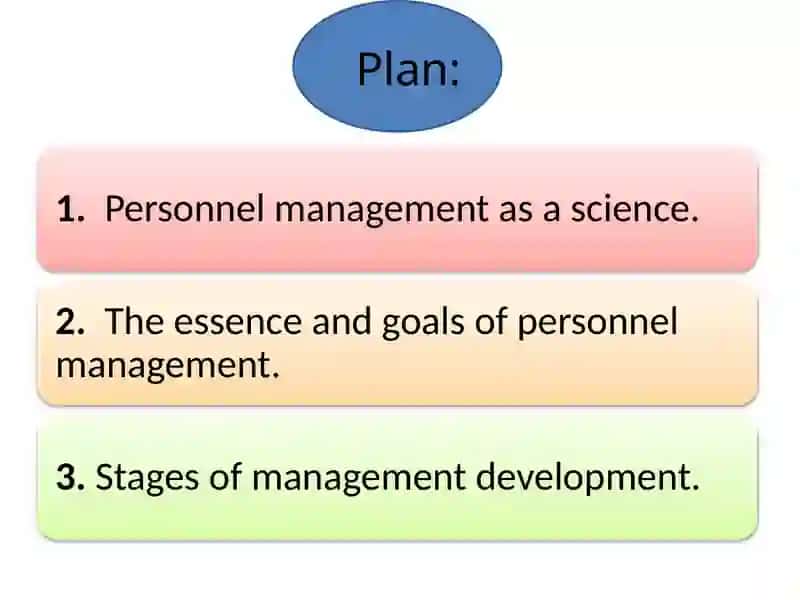 Plan:

1. Personnel management as a science.

2. The essence and goals of personnel management.

3. Stages of management development.